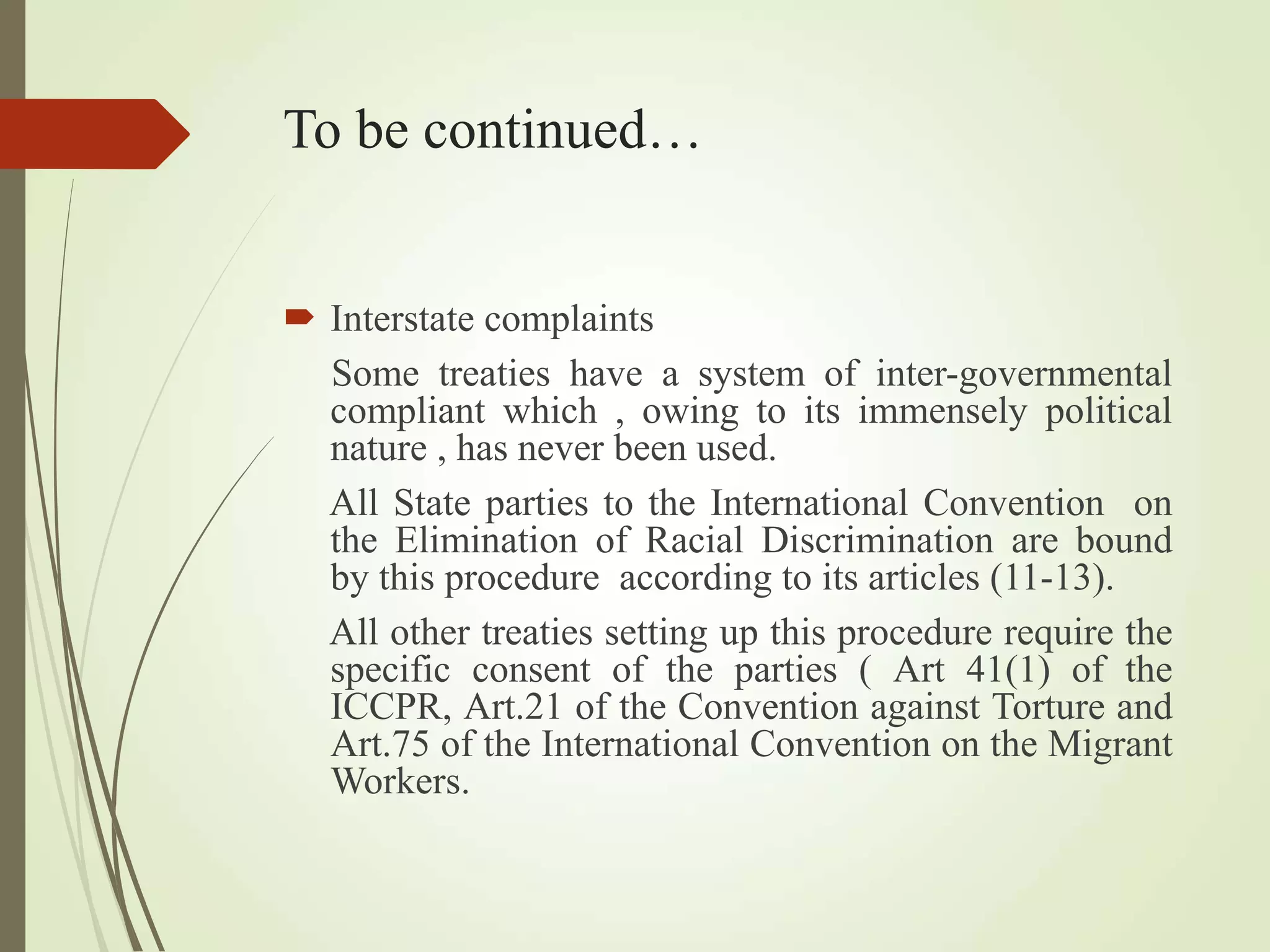 To be continued…

Interstate complaints

Some treaties have a system of inter-governmental compliant which , owing to its immensely political nature , has never been used.

All State parties to the International Convention on the Elimination of Racial Discrimination are bound by this procedure according to its articles (11-13).

All other treaties setting up this procedure require the specific consent of the parties ( Art 41(1) of the ICCPR, Art.21 of the Convention against Torture and Art.75 of the International Convention on the Migrant Workers.